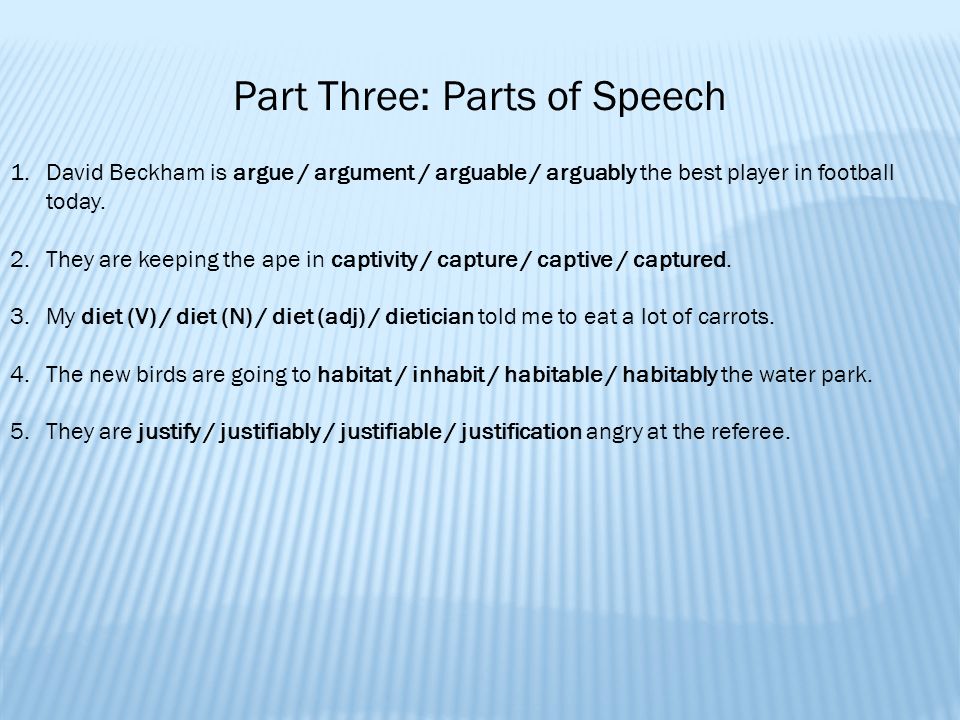 Part Three: Parts of Speech

1. David Beckham is argue / argument / arguable / arguably the best player in football today.

2. They are keeping the ape in captivity / capture / captive / captured.

3. My diet (V) / diet (N) / diet (adj) / dietician told me to eat a lot of carrots.

4. The new birds are going to habitat / inhabit / habitable / habitably the water park.

5. They are justify / justifiably / justifiable / justification angry at the referee.